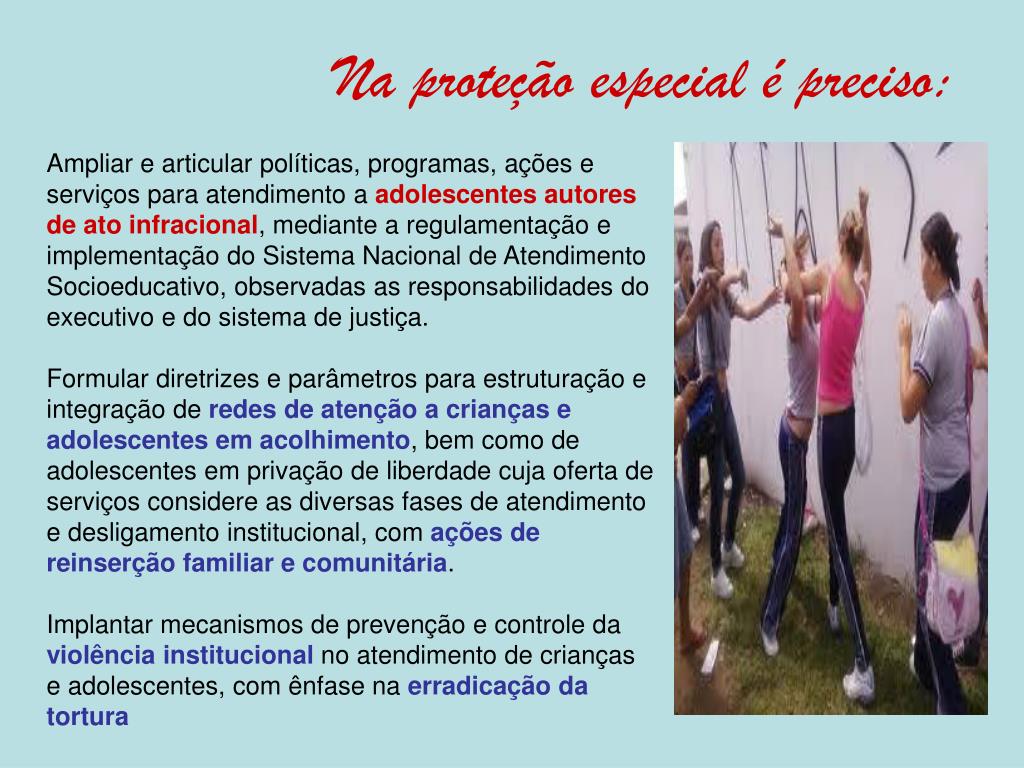 Na proteção especial é preciso:

Ampliar e articular políticas, programas, ações e serviços para atendimento a adolescentes autores de ato infracional, mediante a regulamentação e implementação do Sistema Nacional de Atendimento Socioeducativo, observadas as responsabilidades do executivo e do sistema de justiça.

Formular diretrizes e parâmetros para estruturação e integração de redes de atenção a crianças e adolescentes em acolhimento, bem como de adolescentes em privação de liberdade cuja oferta de serviços considere as diversas fases de atendimento e desligamento institucional, com ações de reinserção familiar e comunitária.

Implantar mecanismos de prevenção e controle da violência institucional no atendimento de crianças e adolescentes, com ênfase na erradicação da tortura